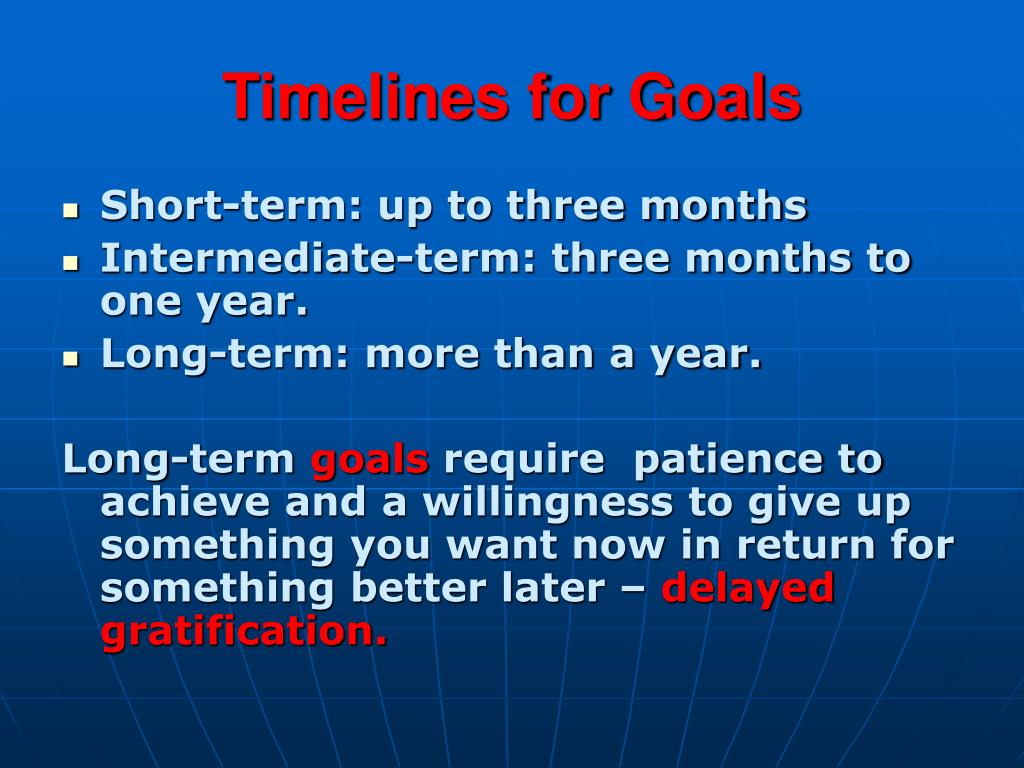 Timelines for Goals

- Short-term: up to three months
- Intermediate-term: three months to one year.
- Long-term: more than a year.

Long-term goals require patience to achieve and a willingness to give up something you want now in return for something better later – delayed gratification.